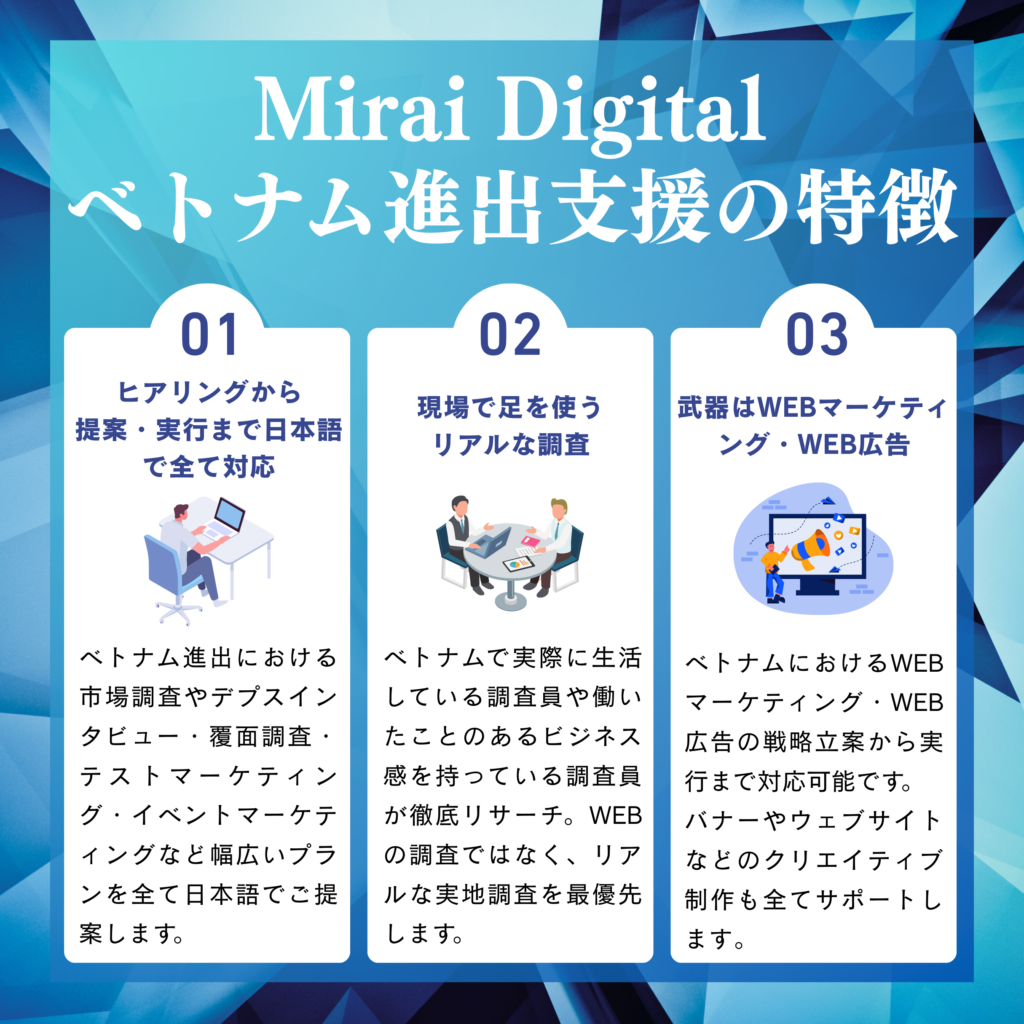 Mirai Digital
ベトナム進出支援の特徴

01
ヒアリングから提案・実行まで日本語で全て対応

ベトナム進出における市場調査やデプスインタビュー・覆面調査・テストマーケティング・イベントマーケティングなど幅広いプランを全て日本語でご提案します。

02
現場で足を使うリアルな調査

ベトナムで実際に生活している調査員や働いたことのあるビジネス感を持っている調査員が徹底リサーチ。WEBの調査ではなく、リアルな実地調査を最優先します。

03
武器はWEBマーケティング・WEB広告

ベトナムにおけるWEBマーケティング・WEB広告の戦略立案から実行まで対応可能です。バナーやウェブサイトなどのクリエイティブ制作も全てサポートします。